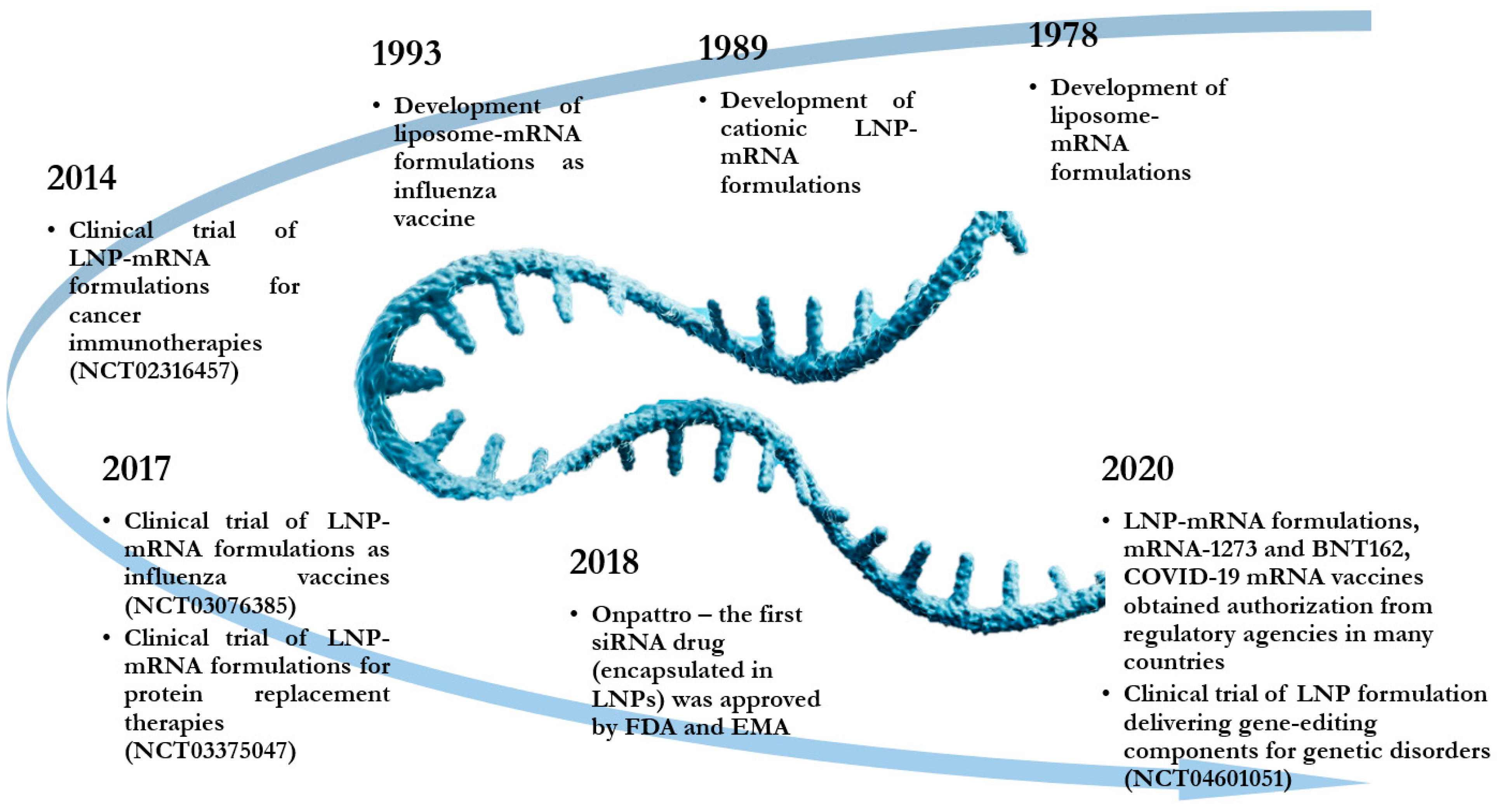 1978

• Development of liposome-mRNA formulations

1989

• Development of cationic LNP-mRNA formulations

1993

• Development of liposome-mRNA formulations as influenza vaccine

2014

• Clinical trial of LNP-mRNA formulations for cancer immunotherapies (NCT02316457)

2017

• Clinical trial of LNP-mRNA formulations as influenza vaccines (NCT03076385)
• Clinical trial of LNP-mRNA formulations for protein replacement therapies (NCT03375047)

2018

• Onpattro – the first siRNA drug (encapsulated in LNPs) was approved by FDA and EMA

2020

• LNP-mRNA formulations, mRNA-1273 and BNT162, COVID-19 mRNA vaccines obtained authorization from regulatory agencies in many countries
• Clinical trial of LNP formulation delivering gene-editing components for genetic disorders (NCT04601051)